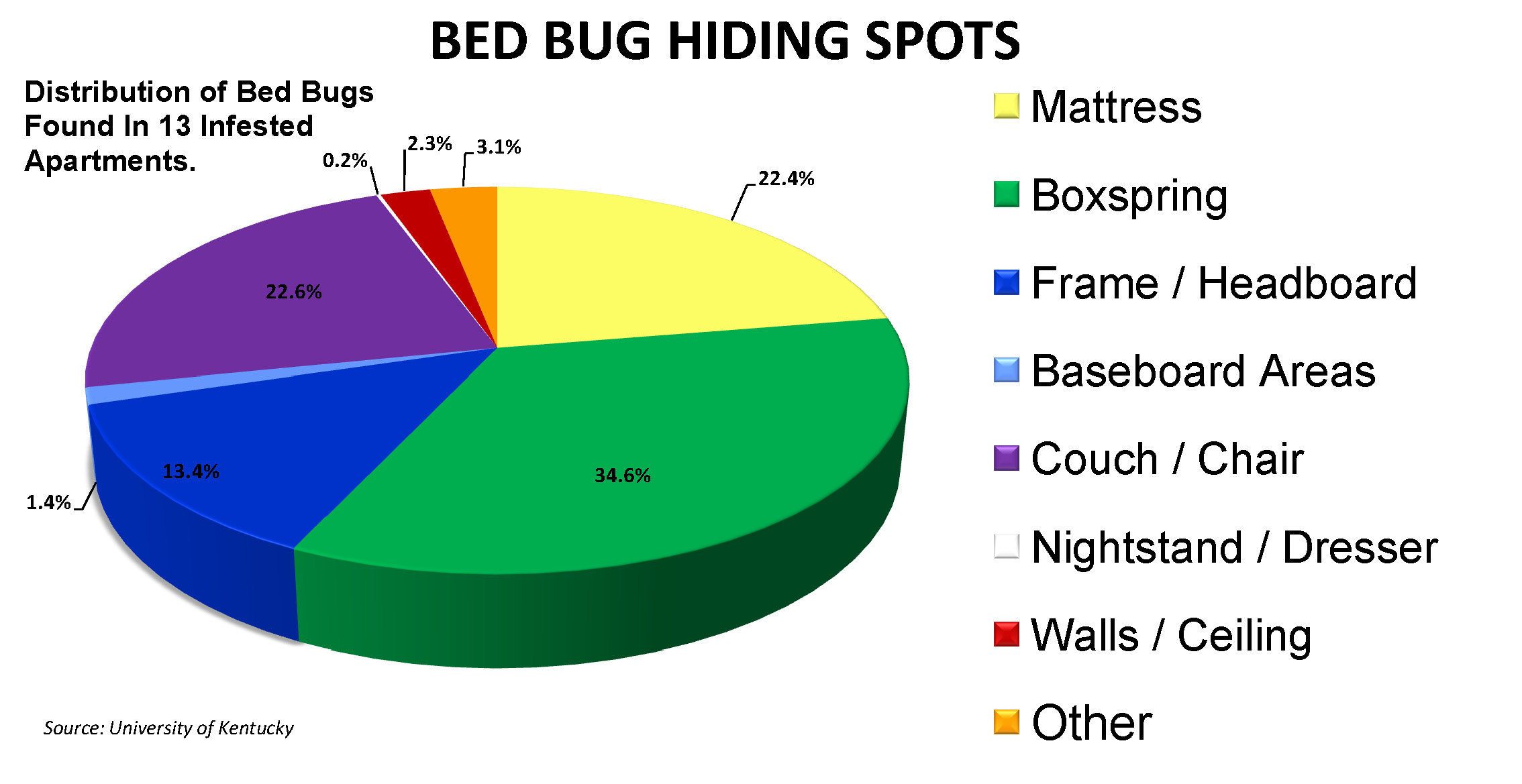 BED BUG HIDING SPOTS

Distribution of Bed Bugs Found In 13 Infested Apartments.

0.2%
2.3%
3.1%
22.4%
22.6%
13.4%
34.6%
1.4%

Mattress
Boxspring
Frame / Headboard
Baseboard Areas
Couch / Chair
Nightstand / Dresser
Walls / Ceiling
Other

Source: University of Kentucky